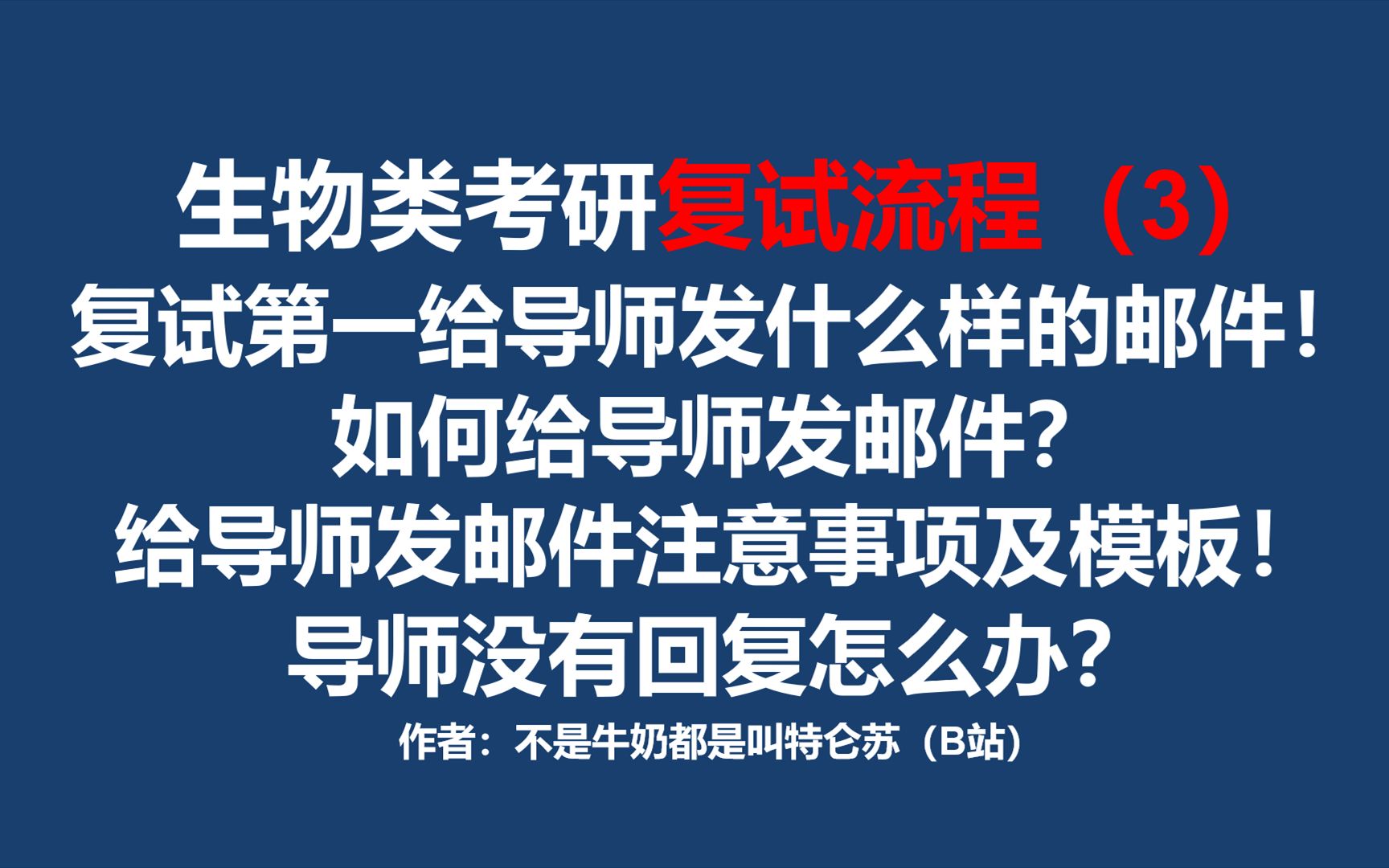 生物类考研复试流程（3）
复试第一给导师发什么样的邮件！
如何给导师发邮件？
给导师发邮件注意事项及模板！
导师没有回复怎么办？
作者：不是牛奶都是叫特仑苏（B站）